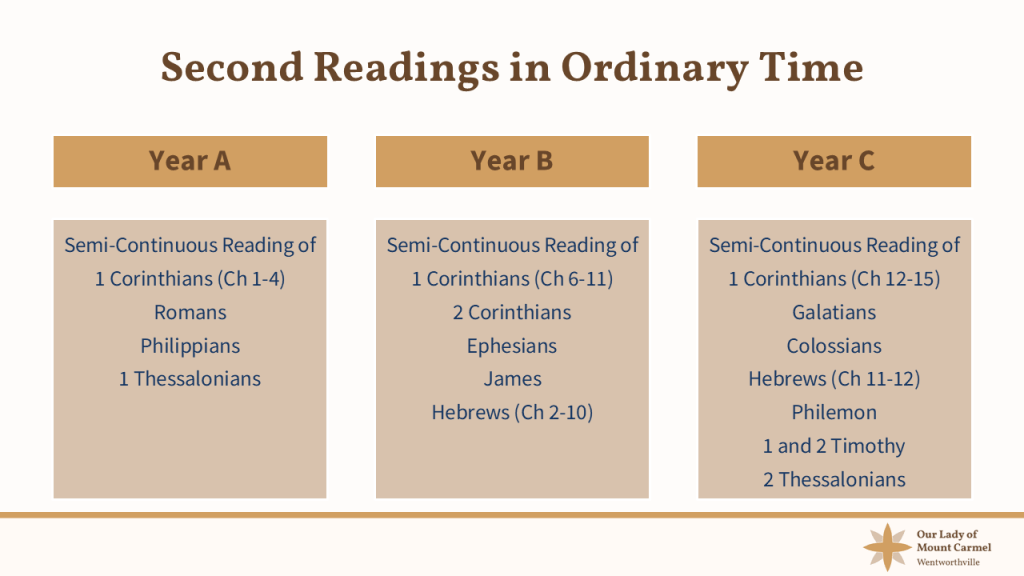 Second Readings in Ordinary Time

Year A

Semi-Continuous Reading of
1 Corinthians (Ch 1-4)
Romans
Philippians
1 Thessalonians

Year B

Semi-Continuous Reading of
1 Corinthians (Ch 6-11)
2 Corinthians
Ephesians
James
Hebrews (Ch 2-10)

Year C

Semi-Continuous Reading of
1 Corinthians (Ch 12-15)
Galatians
Colossians
Hebrews (Ch 11-12)
Philemon
1 and 2 Timothy
2 Thessalonians

Our Lady of Mount Carmel
Wentworthville